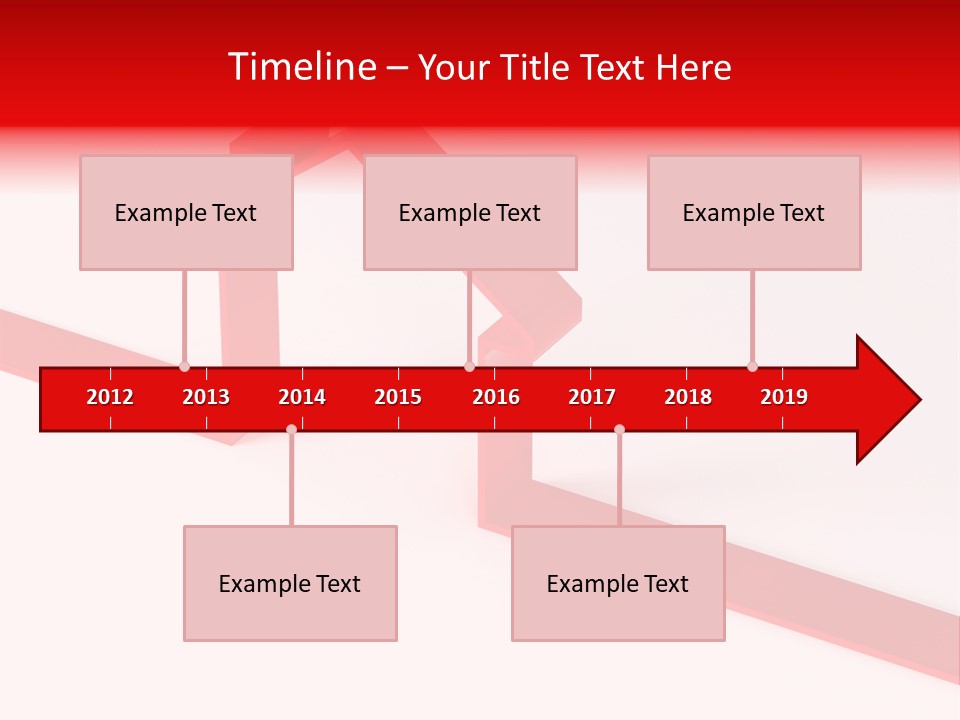 Timeline – Your Title Text Here

Example Text

Example Text

Example Text

2012 2013 2014 2015 2016 2017 2018 2019

Example Text

Example Text